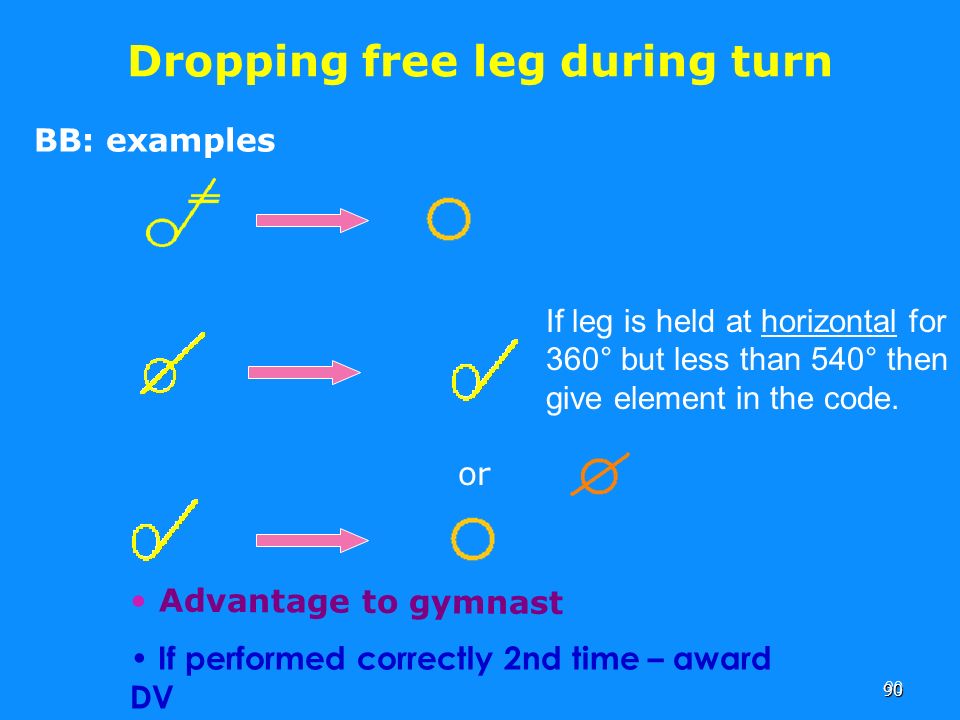 Dropping free leg during turn

BB: examples

If leg is held at horizontal for 360° but less than 540° then give element in the code.

or

• Advantage to gymnast

• If performed correctly 2nd time – award DV

90